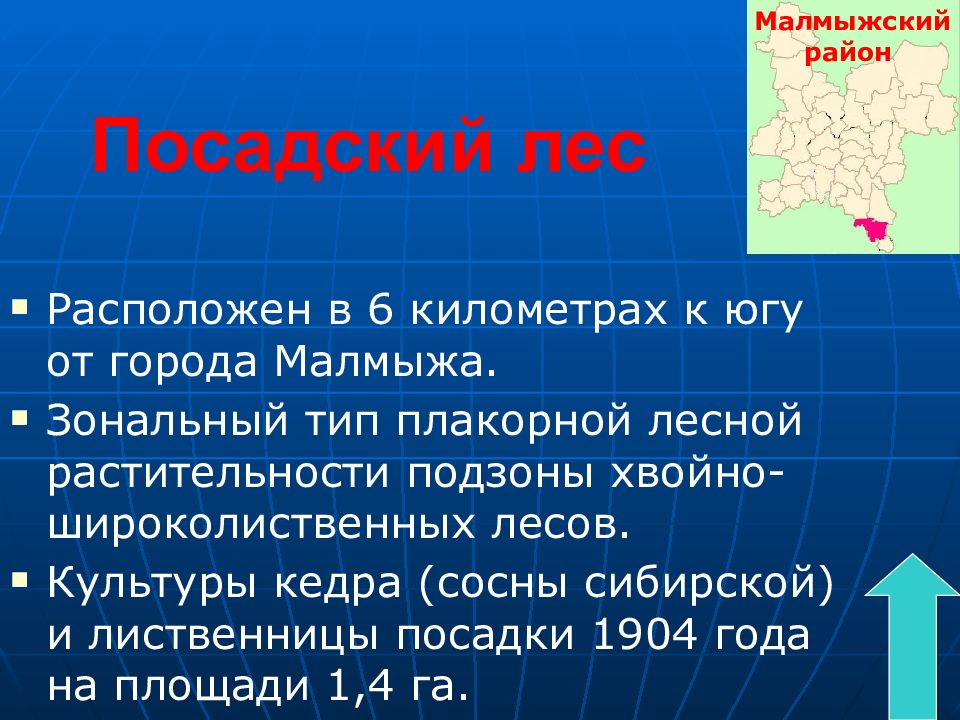 Малмыжский район

Посадский лес

▪ Расположен в 6 километрах к югу от города Малмыжа.

▪ Зональный тип плакорной лесной растительности подзоны хвойно-широколиственных лесов.

▪ Культуры кедра (сосны сибирской) и лиственницы посадки 1904 года на площади 1,4 га.